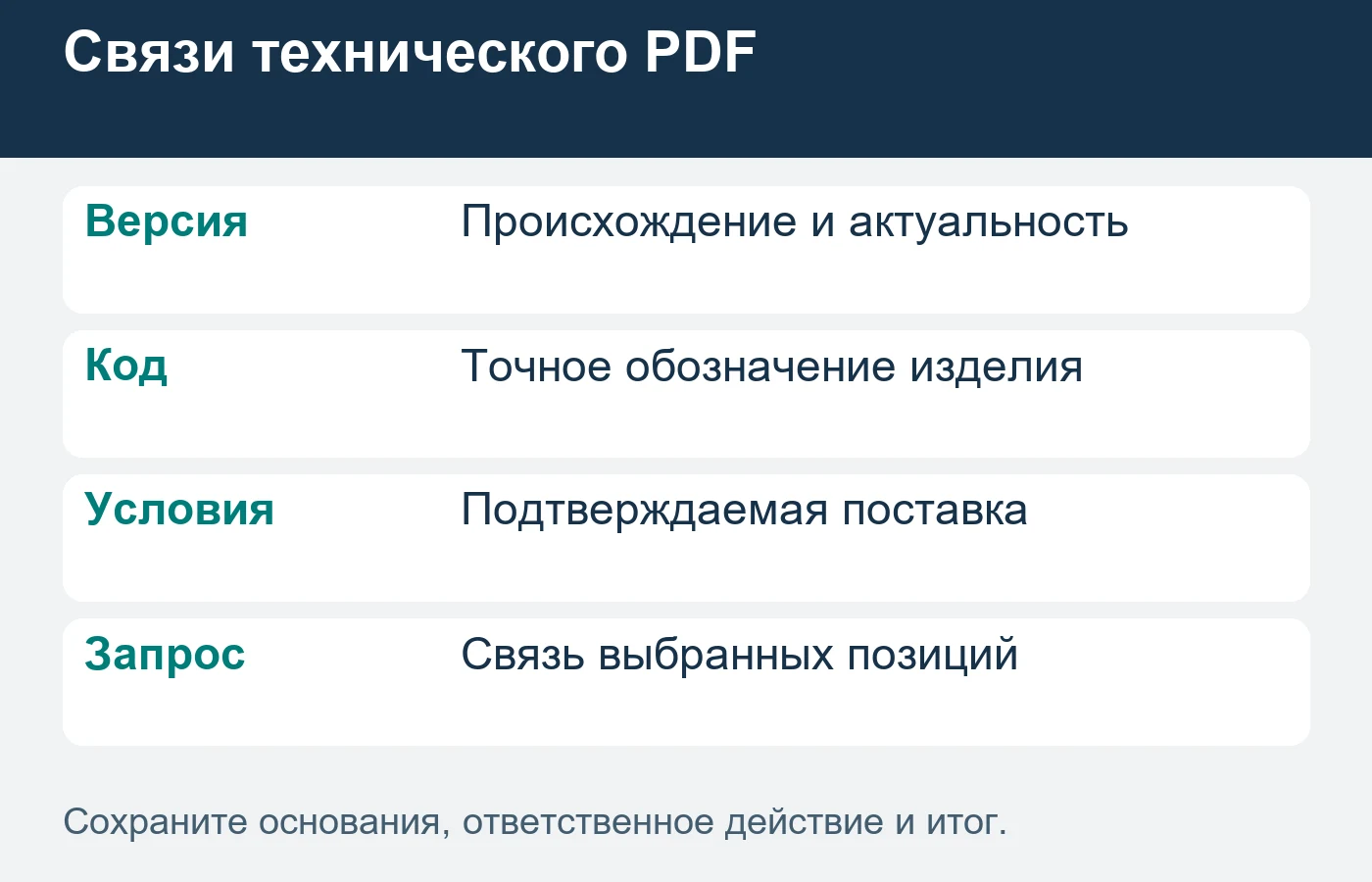 Связи технического PDF

Версия
Происхождение и актуальность

Код
Точное обозначение изделия

Условия
Подтверждаемая поставка

Запрос
Связь выбранных позиций

Сохраните основания, ответственное действие и итог.